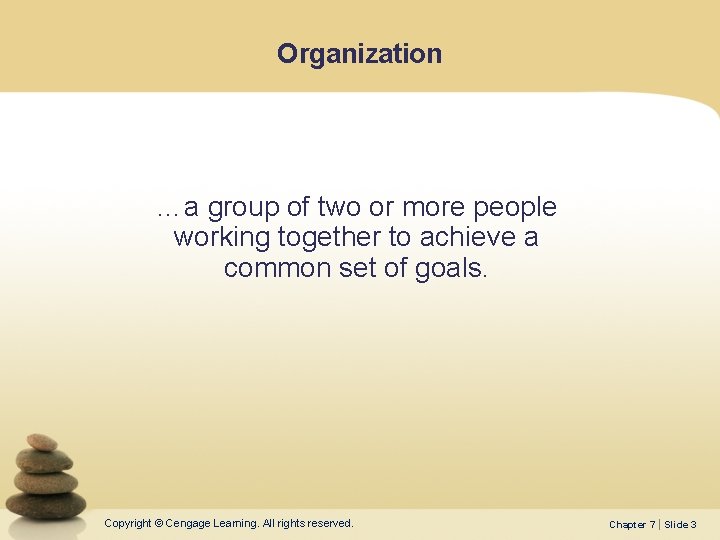 Organization

…a group of two or more people working together to achieve a common set of goals.

Copyright © Cengage Learning. All rights reserved.

Chapter 7 | Slide 3